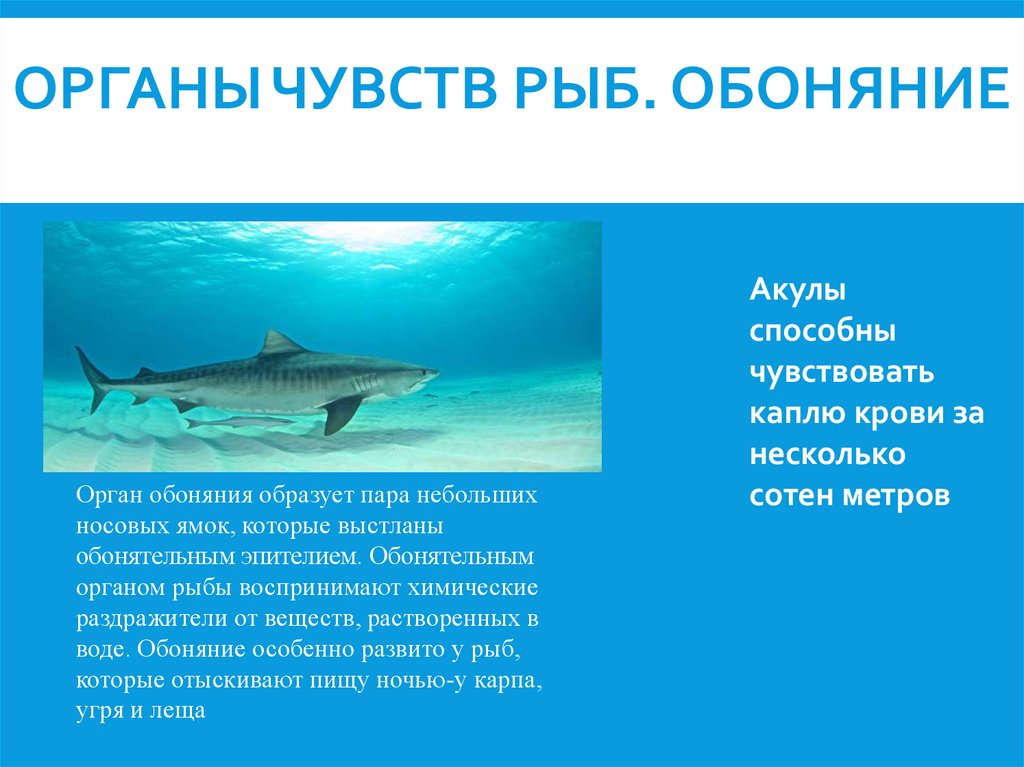 ОРГАНЫ ЧУВСТВ РЫБ. ОБОНЯНИЕ

Орган обоняния образует пара небольших носовых ямок, которые выстланы обонятельным эпителием. Обонятельным органом рыбы воспринимают химические раздражители от веществ, растворенных в воде. Обоняние особенно развито у рыб, которые отыскивают пищу ночью-у карпа, угря и леща

Акулы способны чувствовать каплю крови за несколько сотен метров